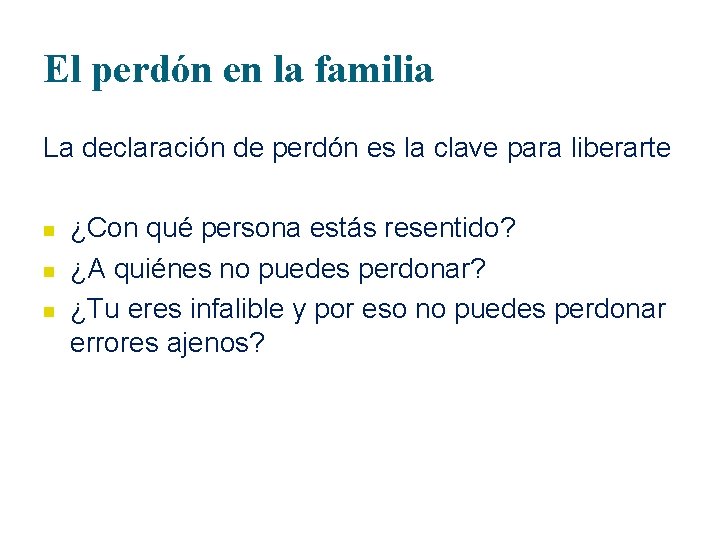 El perdón en la familia

La declaración de perdón es la clave para liberarte

- ¿Con qué persona estás resentido?
- ¿A quiénes no puedes perdonar?
- ¿Tu eres infalible y por eso no puedes perdonar errores ajenos?